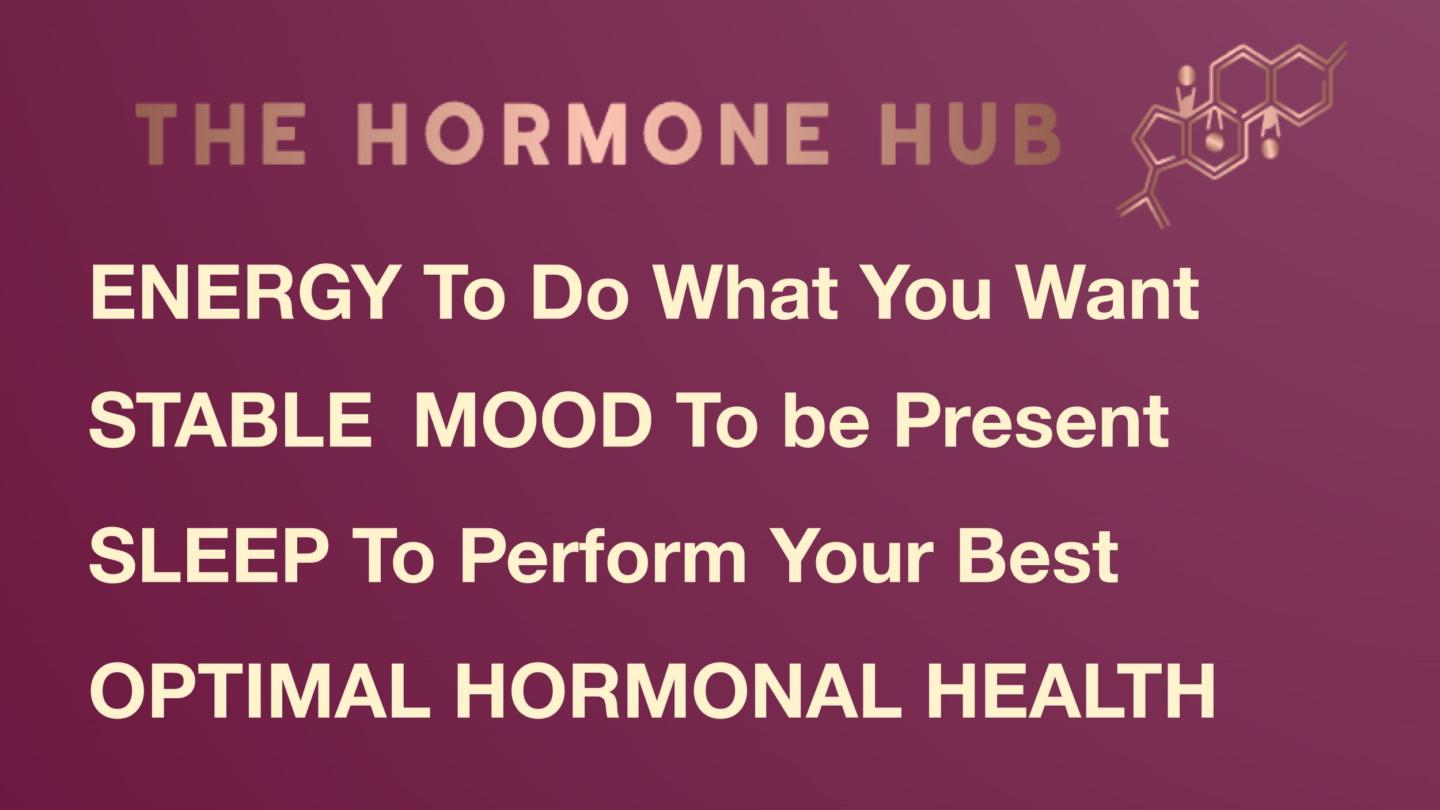 THE HORMONE HUB

ENERGY To Do What You Want

STABLE MOOD To be Present

SLEEP To Perform Your Best

OPTIMAL HORMONAL HEALTH